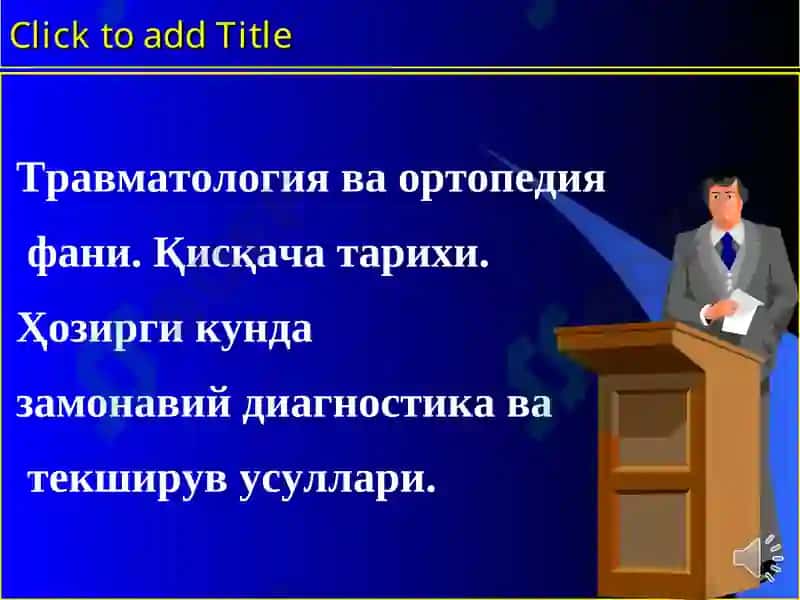 Click to add Title

Травматология ва ортопедия фани. Қисқача тарихи. Ҳозирги кунда замонавий диагностика ва текширув усуллари.